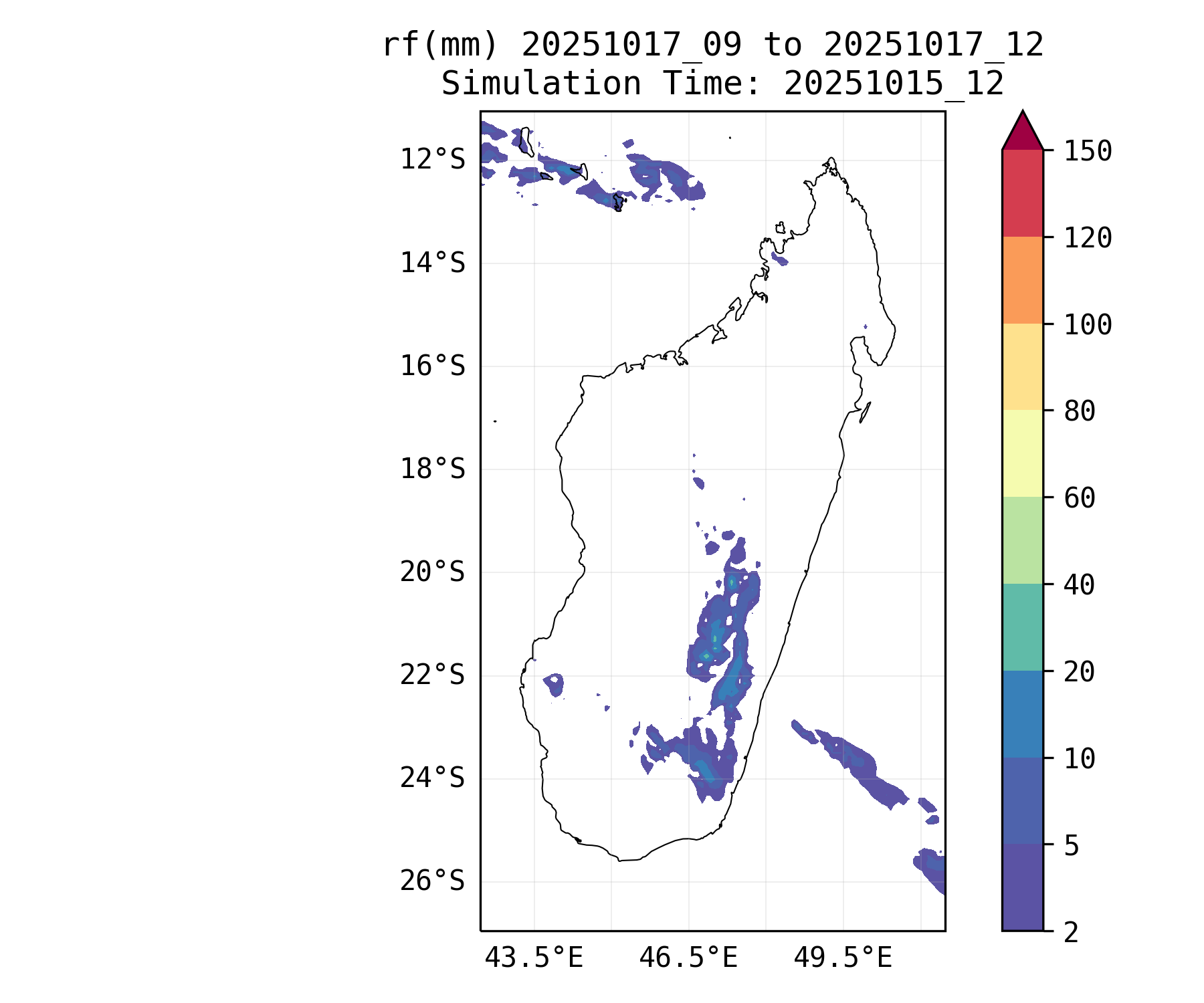 rf(mm) 20251017_09 to 20251017_12
Simulation Time: 20251015_12

12°S
14°S
16°S
18°S
20°S
22°S
24°S
26°S

43.5°E
46.5°E
49.5°E

150
120
100
80
60
40
20
10
5
2